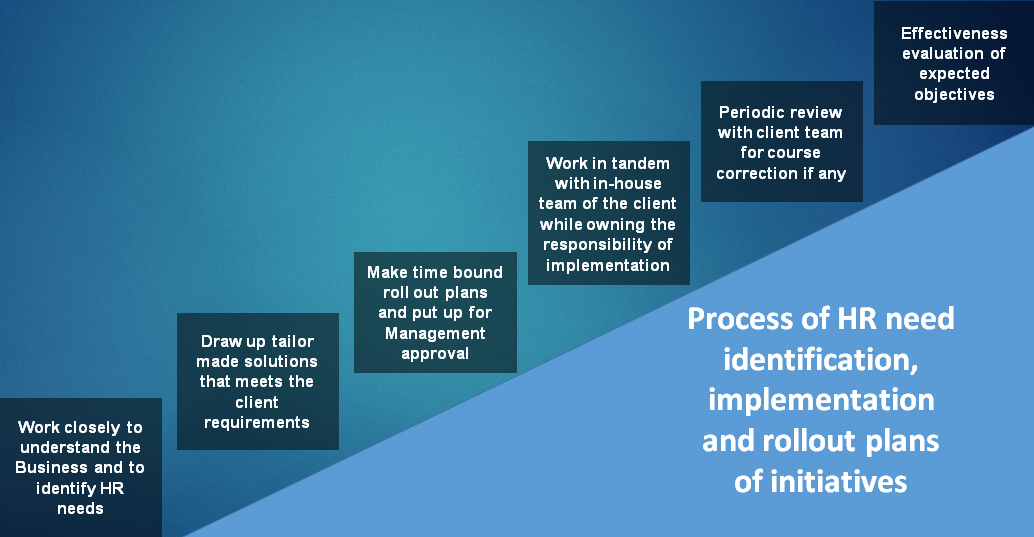 Work closely to understand the Business and to identify HR needs

Draw up tailor made solutions that meets the client requirements

Make time bound roll out plans and put up for Management approval

Work in tandem with in-house team of the client while owning the responsibility of implementation

Periodic review with client team for course correction if any

Effectiveness evaluation of expected objectives

Process of HR need identification, implementation and rollout plans of initiatives